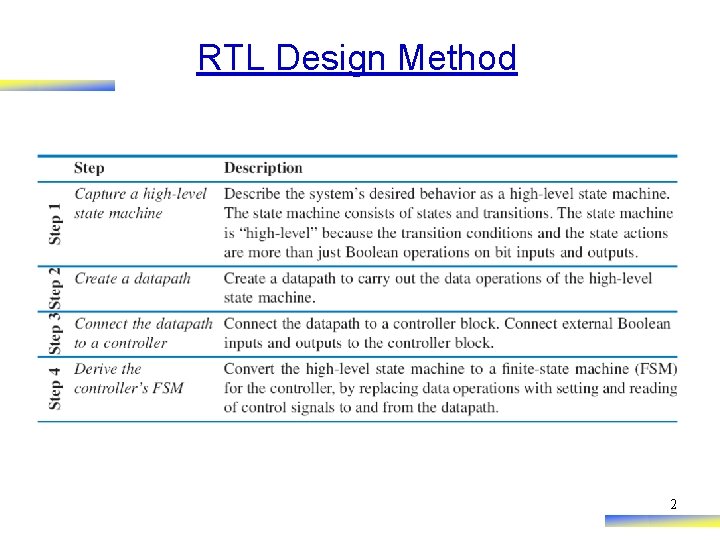 RTL Design Method

| | Step | Description |
|---|---|---|
| Step 1 | Capture a high-level state machine | Describe the system's desired behavior as a high-level state machine. The state machine consists of states and transitions. The state machine is "high-level" because the transition conditions and the state actions are more than just Boolean operations on bit inputs and outputs. |
| Step 2 | Create a datapath | Create a datapath to carry out the data operations of the high-level state machine. |
| Step 3 | Connect the datapath to a controller | Connect the datapath to a controller block. Connect external Boolean inputs and outputs to the controller block. |
| Step 4 | Derive the controller's FSM | Convert the high-level state machine to a finite-state machine (FSM) for the controller, by replacing data operations with setting and reading of control signals to and from the datapath. |

2